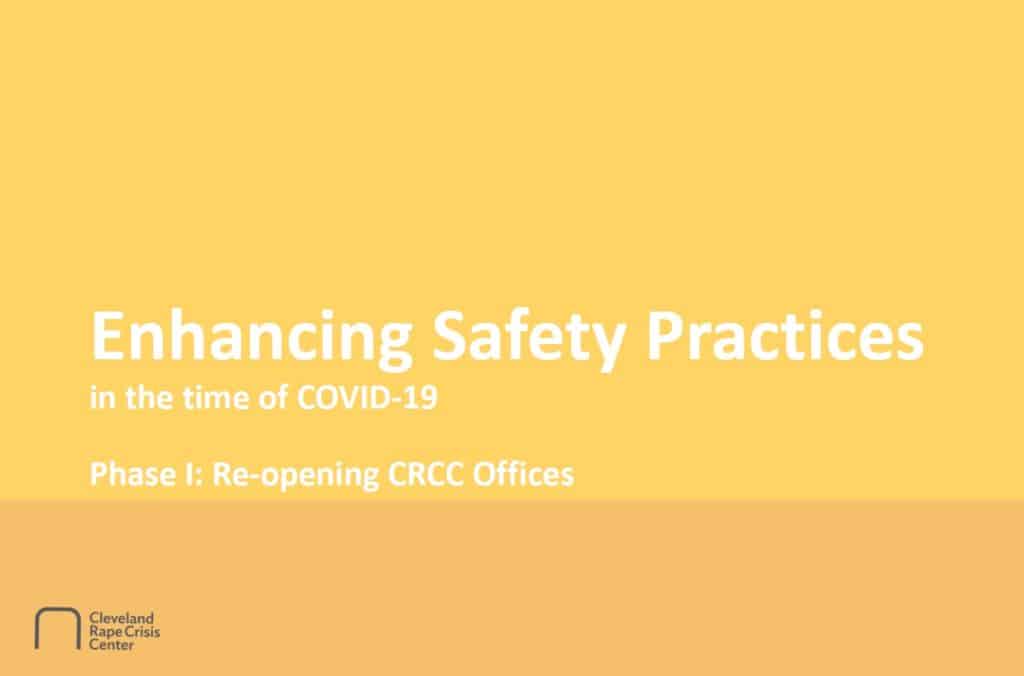 Enhancing Safety Practices
in the time of COVID-19

Phase I: Re-opening CRCC Offices

Cleveland Rape Crisis Center